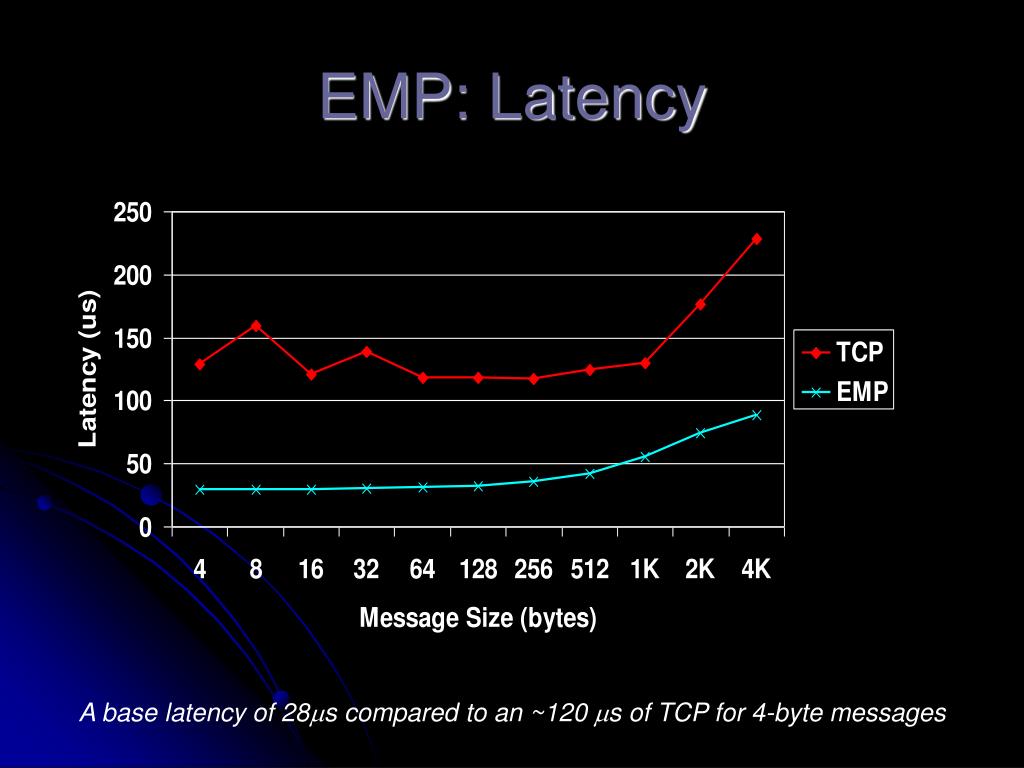 EMP: Latency

Latency (us)

250
200
150
100
50
0

4 8 16 32 64 128 256 512 1K 2K 4K

Message Size (bytes)

TCP
EMP

A base latency of 28$\mu$s compared to an ~120 $\mu$s of TCP for 4-byte messages